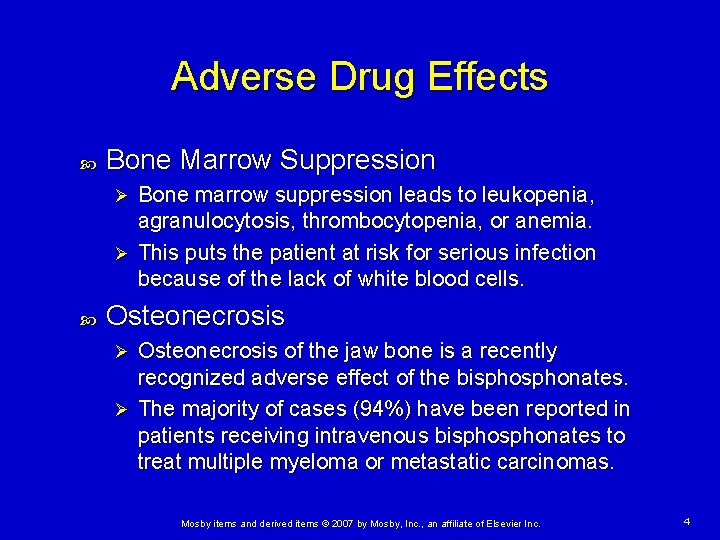 Adverse Drug Effects

Bone Marrow Suppression

Bone marrow suppression leads to leukopenia, agranulocytosis, thrombocytopenia, or anemia.

This puts the patient at risk for serious infection because of the lack of white blood cells.

Osteonecrosis

Osteonecrosis of the jaw bone is a recently recognized adverse effect of the bisphosphonates.

The majority of cases (94%) have been reported in patients receiving intravenous bisphosphonates to treat multiple myeloma or metastatic carcinomas.

Mosby items and derived items © 2007 by Mosby, Inc., an affiliate of Elsevier Inc.

4